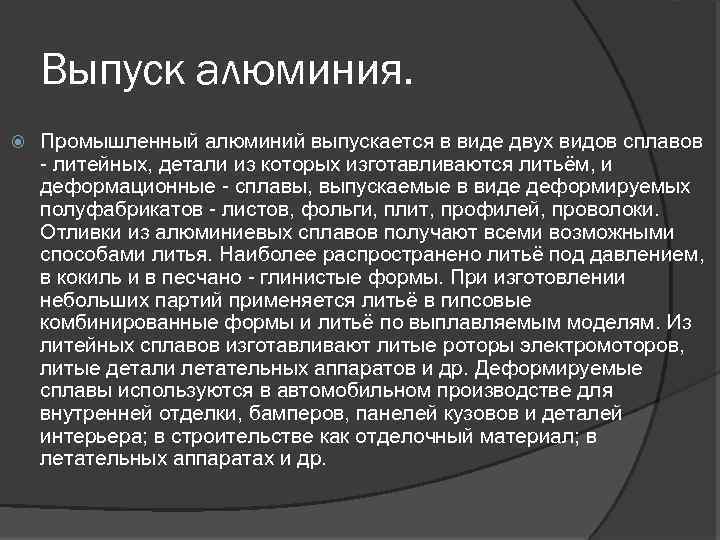 Выпуск алюминия.

Промышленный алюминий выпускается в виде двух видов сплавов - литейных, детали из которых изготавливаются литьём, и деформационные - сплавы, выпускаемые в виде деформируемых полуфабрикатов - листов, фольги, плит, профилей, проволоки. Отливки из алюминиевых сплавов получают всеми возможными способами литья. Наиболее распространено литьё под давлением, в кокиль и в песчано - глинистые формы. При изготовлении небольших партий применяется литьё в гипсовые комбинированные формы и литьё по выплавляемым моделям. Из литейных сплавов изготавливают литые роторы электромоторов, литые детали летательных аппаратов и др. Деформируемые сплавы используются в автомобильном производстве для внутренней отделки, бамперов, панелей кузовов и деталей интерьера; в строительстве как отделочный материал; в летательных аппаратах и др.